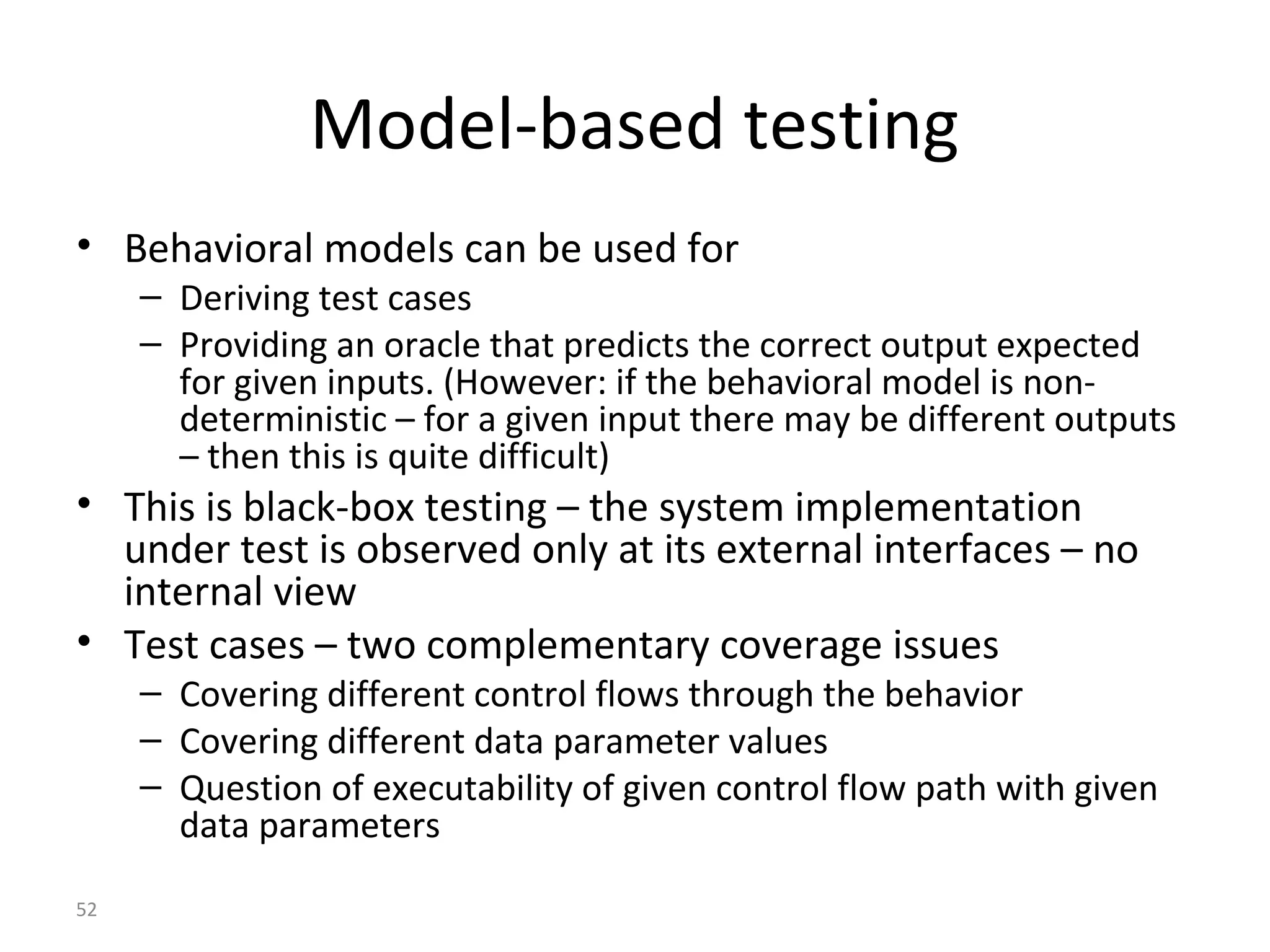 Model-based testing

• Behavioral models can be used for
  – Deriving test cases
  – Providing an oracle that predicts the correct output expected for given inputs. (However: if the behavioral model is non-deterministic – for a given input there may be different outputs – then this is quite difficult)
• This is black-box testing – the system implementation under test is observed only at its external interfaces – no internal view
• Test cases – two complementary coverage issues
  – Covering different control flows through the behavior
  – Covering different data parameter values
  – Question of executability of given control flow path with given data parameters

52